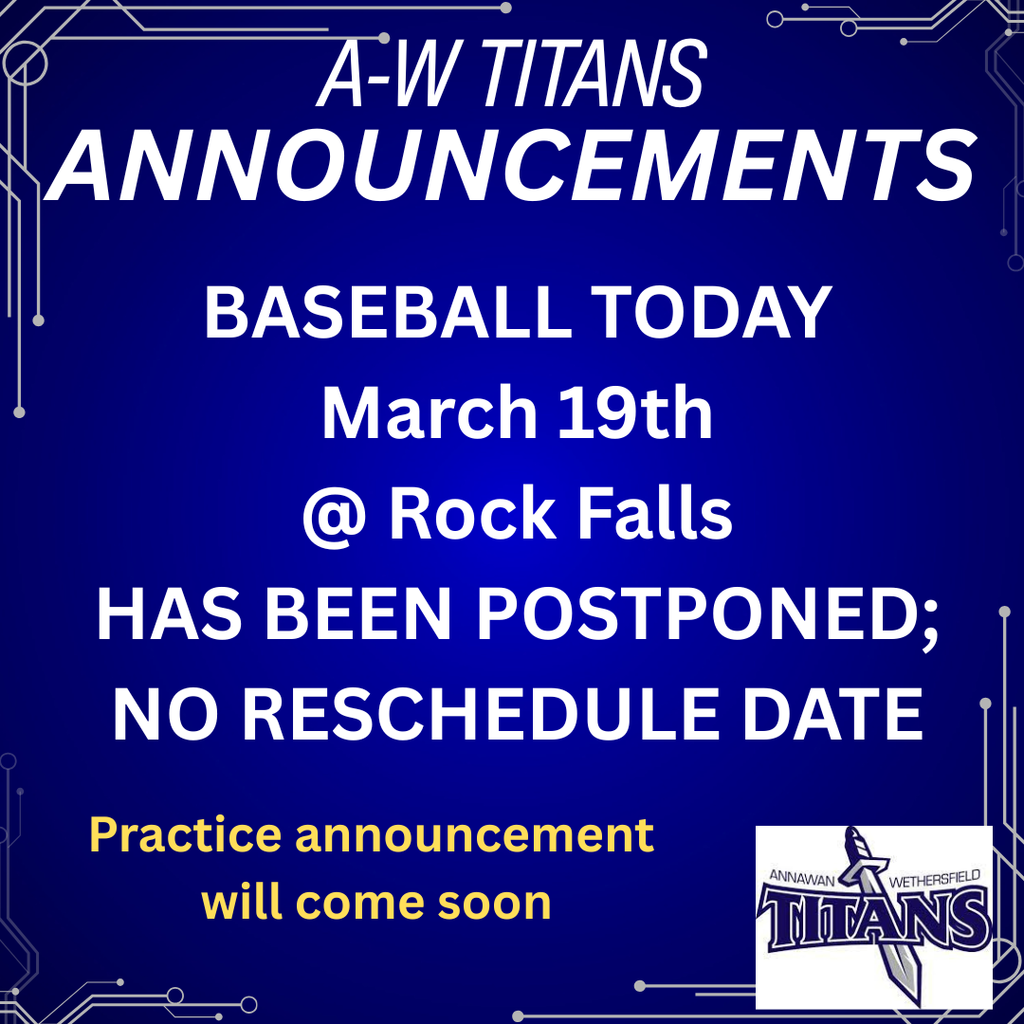 A-W TITANS
ANNOUNCEMENTS

BASEBALL TODAY
March 19th
@ Rock Falls
HAS BEEN POSTPONED;
NO RESCHEDULE DATE

Practice announcement will come soon

ANNAWAN WETHERSFIELD
TITANS